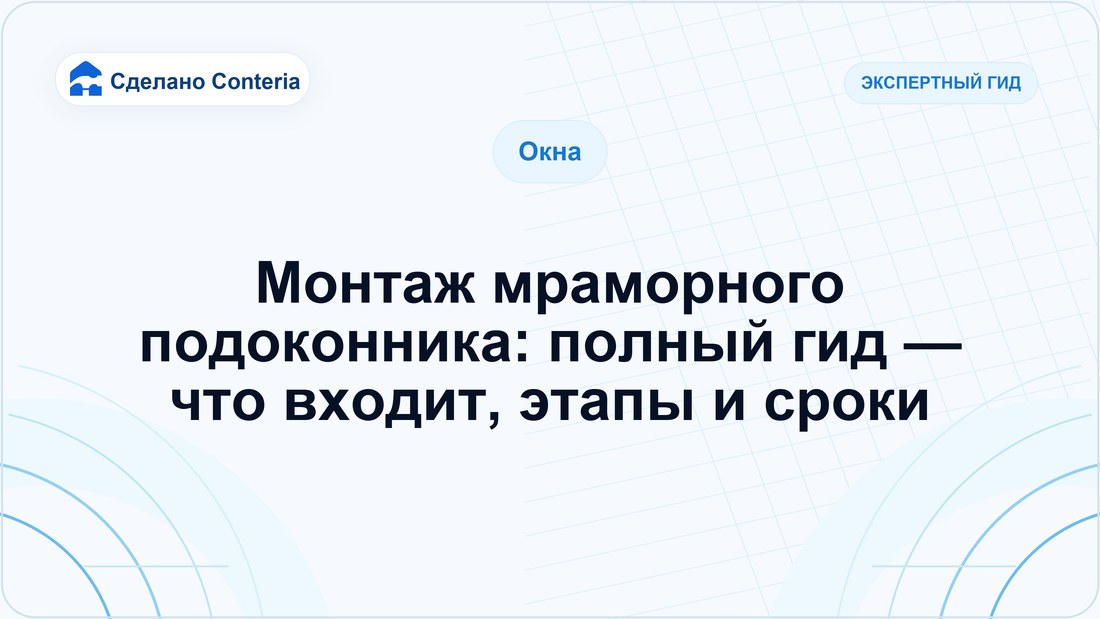 Сделано Conteria

ЭКСПЕРТНЫЙ ГИД

Окна

Монтаж мраморного подоконника: полный гид — что входит, этапы и сроки